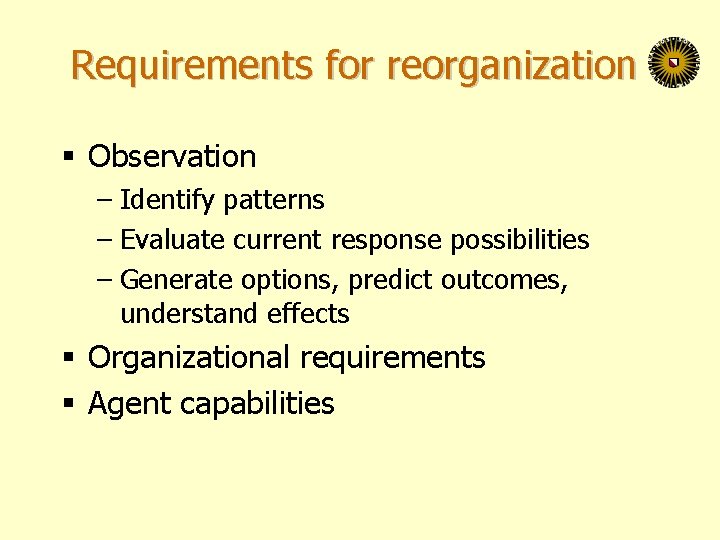 Requirements for reorganization

▪ Observation
– Identify patterns
– Evaluate current response possibilities
– Generate options, predict outcomes, understand effects
▪ Organizational requirements
▪ Agent capabilities